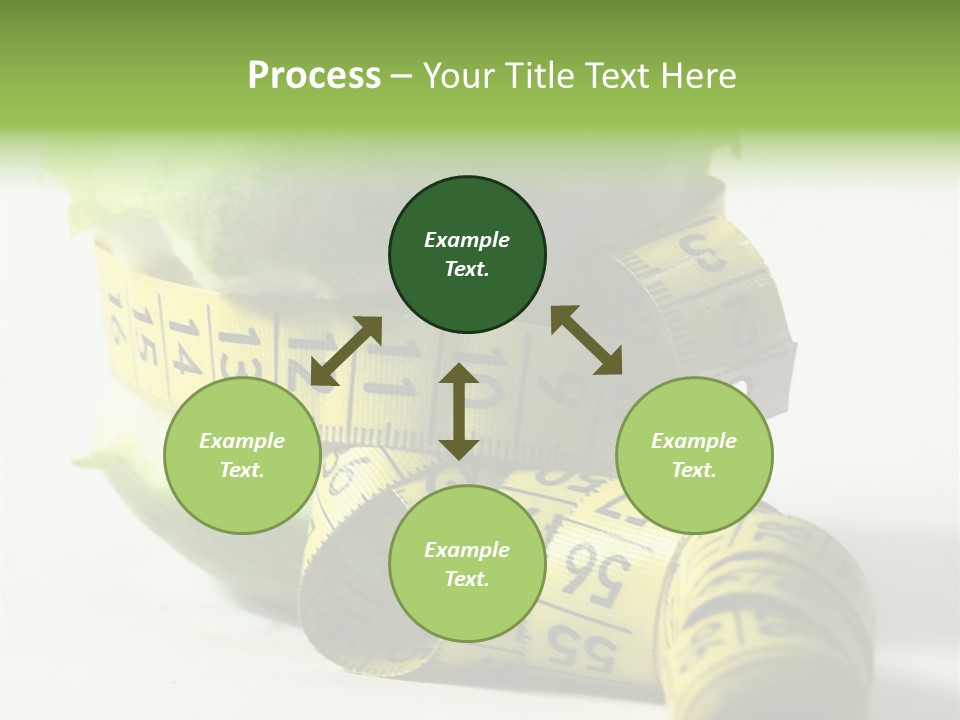 Process – Your Title Text Here

Example Text.

Example Text.

Example Text.

Example Text.